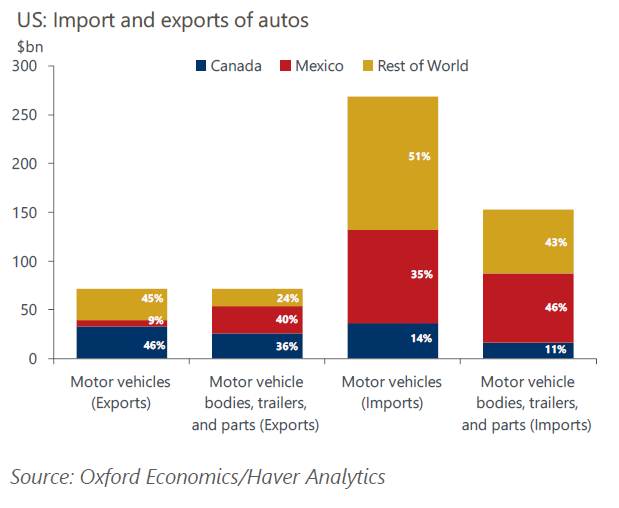 US: Import and exports of autos

$bn

Canada Mexico Rest of World

300
250
200
150
100
50
0

45%
9%
46%

24%
40%
36%

51%
35%
14%

43%
46%
11%

Motor vehicles (Exports)

Motor vehicle bodies, trailers, and parts (Exports)

Motor vehicles (Imports)

Motor vehicle bodies, trailers, and parts (Imports)

Source: Oxford Economics/Haver Analytics